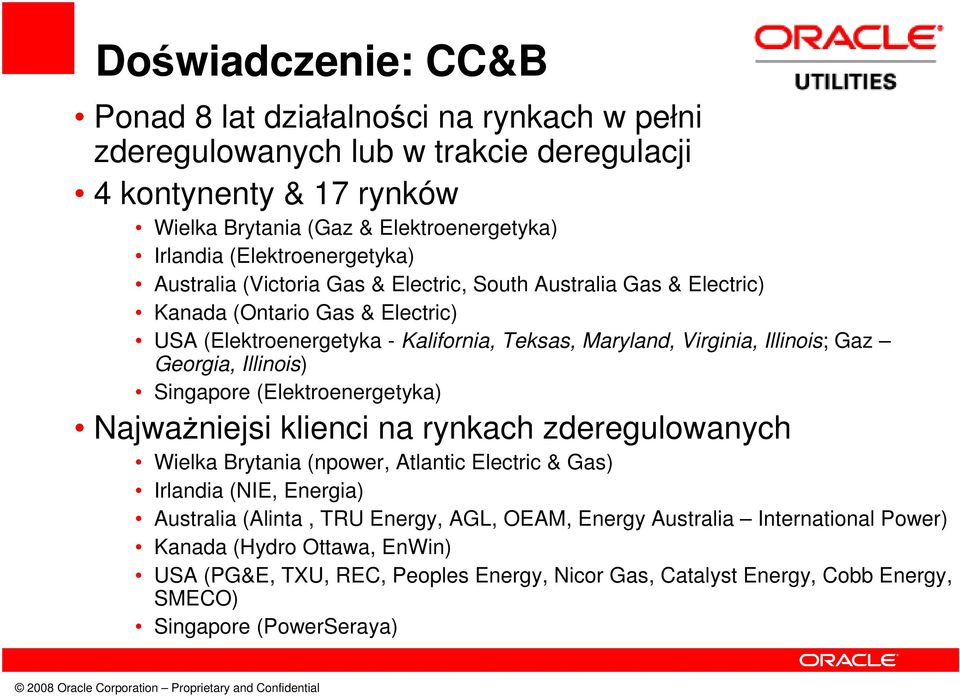 Doświadczenie: CC&B

ORACLE
UTILITIES

• Ponad 8 lat działalności na rynkach w pełni zderegulowanych lub w trakcie deregulacji
• 4 kontynenty & 17 rynków
  • Wielka Brytania (Gaz & Elektroenergetyka)
  • Irlandia (Elektroenergetyka)
  • Australia (Victoria Gas & Electric, South Australia Gas & Electric)
  • Kanada (Ontario Gas & Electric)
  • USA (Elektroenergetyka - Kalifornia, Teksas, Maryland, Virginia, Illinois; Gaz – Georgia, Illinois)
  • Singapore (Elektroenergetyka)
• Najważniejsi klienci na rynkach zderegulowanych
  • Wielka Brytania (npower, Atlantic Electric & Gas)
  • Irlandia (NIE, Energia)
  • Australia (Alinta , TRU Energy, AGL, OEAM, Energy Australia – International Power)
  • Kanada (Hydro Ottawa, EnWin)
  • USA (PG&E, TXU, REC, Peoples Energy, Nicor Gas, Catalyst Energy, Cobb Energy, SMECO)
  • Singapore (PowerSeraya)

ORACLE

© 2008 Oracle Corporation – Proprietary and Confidential